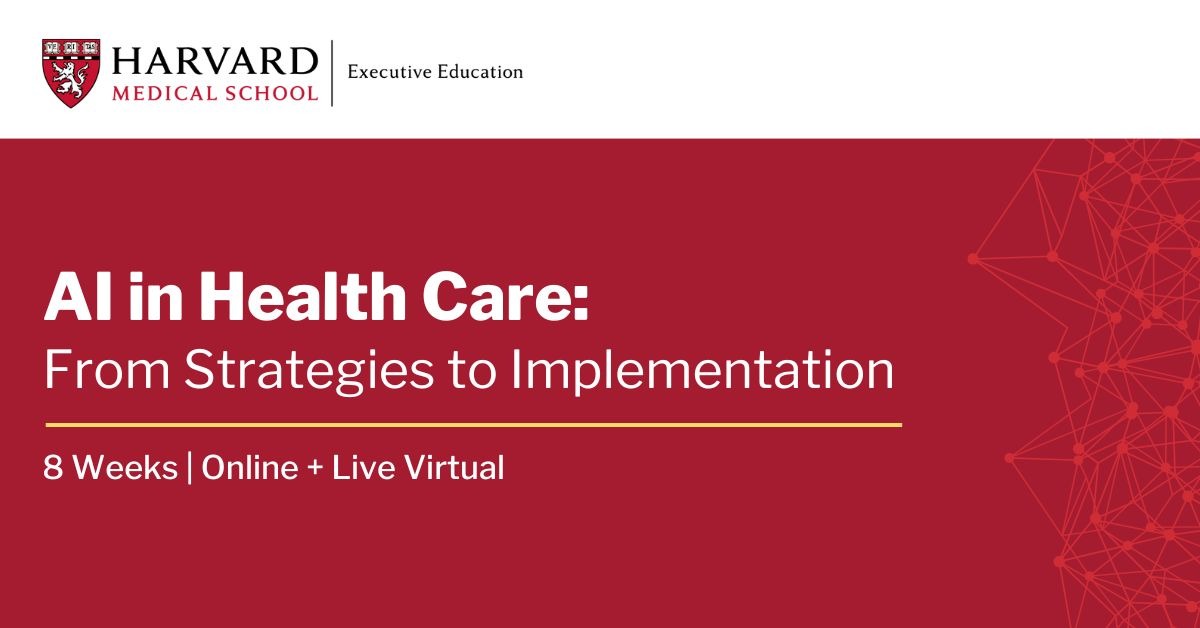 HARVARD
MEDICAL SCHOOL
Executive Education

AI in Health Care:
From Strategies to Implementation

8 Weeks | Online + Live Virtual